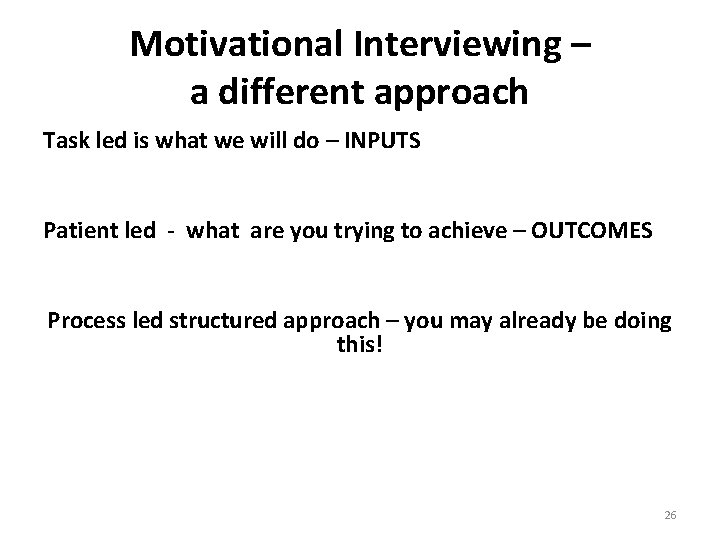 Motivational Interviewing – a different approach

Task led is what we will do – INPUTS

Patient led - what are you trying to achieve – OUTCOMES

Process led structured approach – you may already be doing this!

26